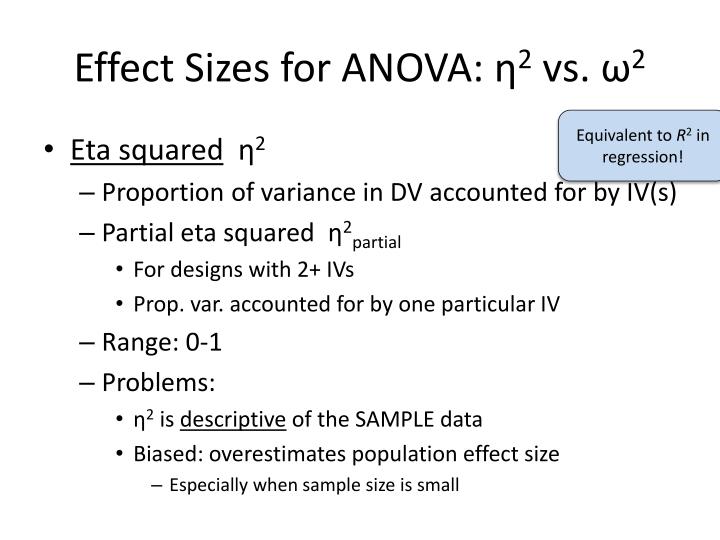 Effect Sizes for ANOVA: $\eta^2$ vs. $\omega^2$

Equivalent to $R^2$ in regression!

• Eta squared $\eta^2$
– Proportion of variance in DV accounted for by IV(s)
– Partial eta squared $\eta^2_{partial}$
• For designs with 2+ IVs
• Prop. var. accounted for by one particular IV
– Range: 0-1
– Problems:
• $\eta^2$ is descriptive of the SAMPLE data
• Biased: overestimates population effect size
– Especially when sample size is small